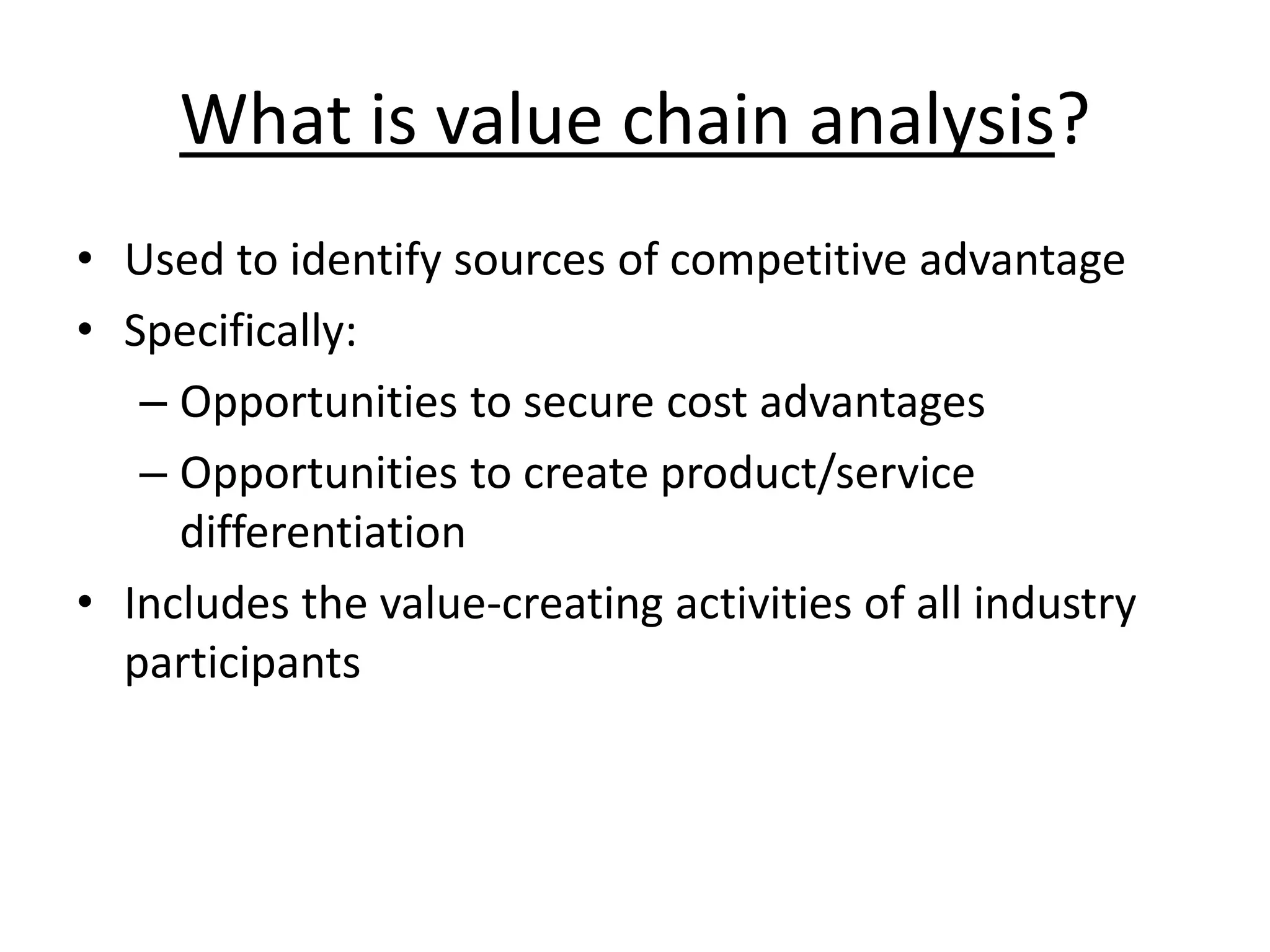 What is value chain analysis?

• Used to identify sources of competitive advantage
• Specifically:
– Opportunities to secure cost advantages
– Opportunities to create product/service differentiation
• Includes the value-creating activities of all industry participants